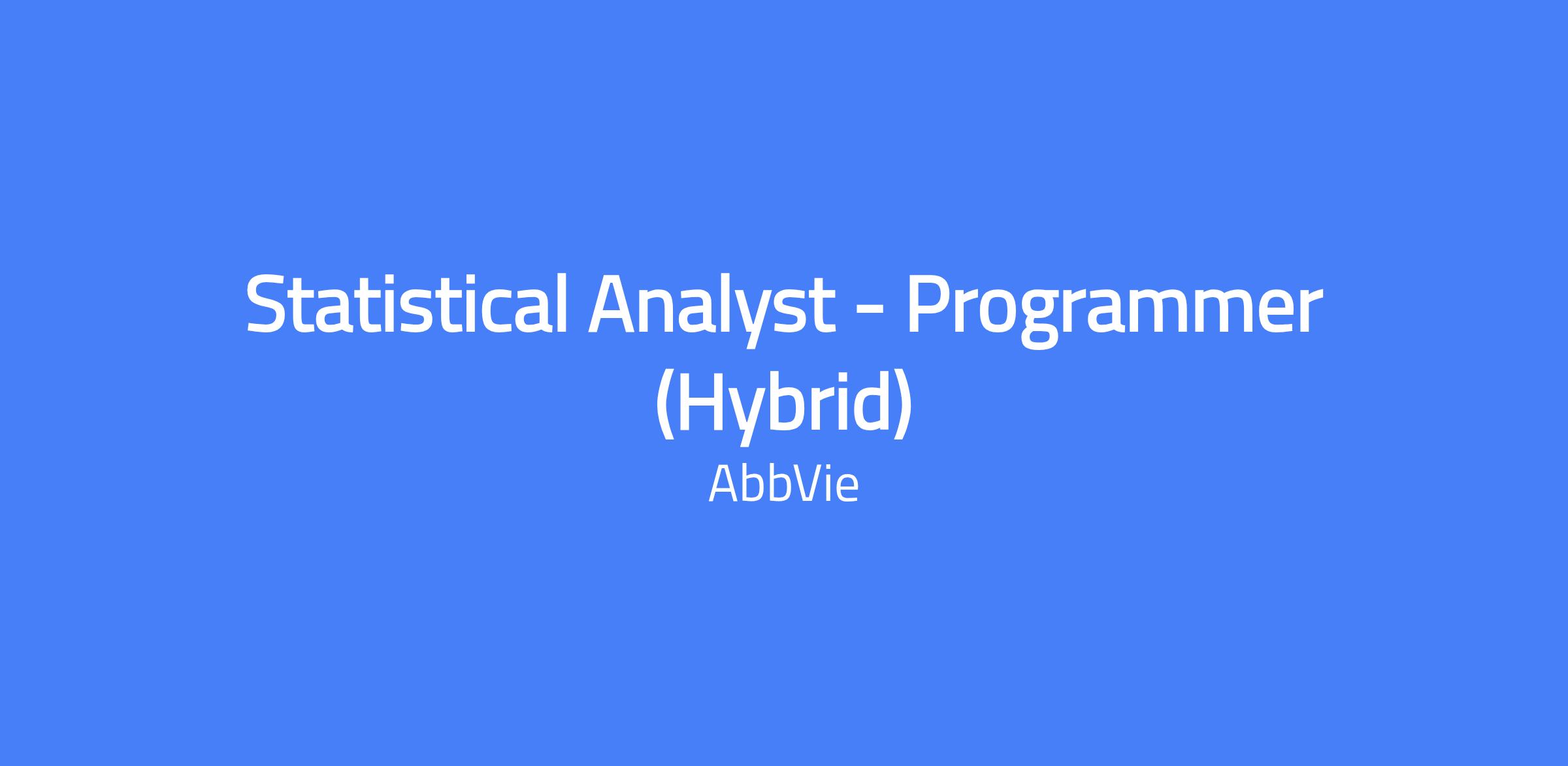 Statistical Analyst - Programmer (Hybrid)

AbbVie